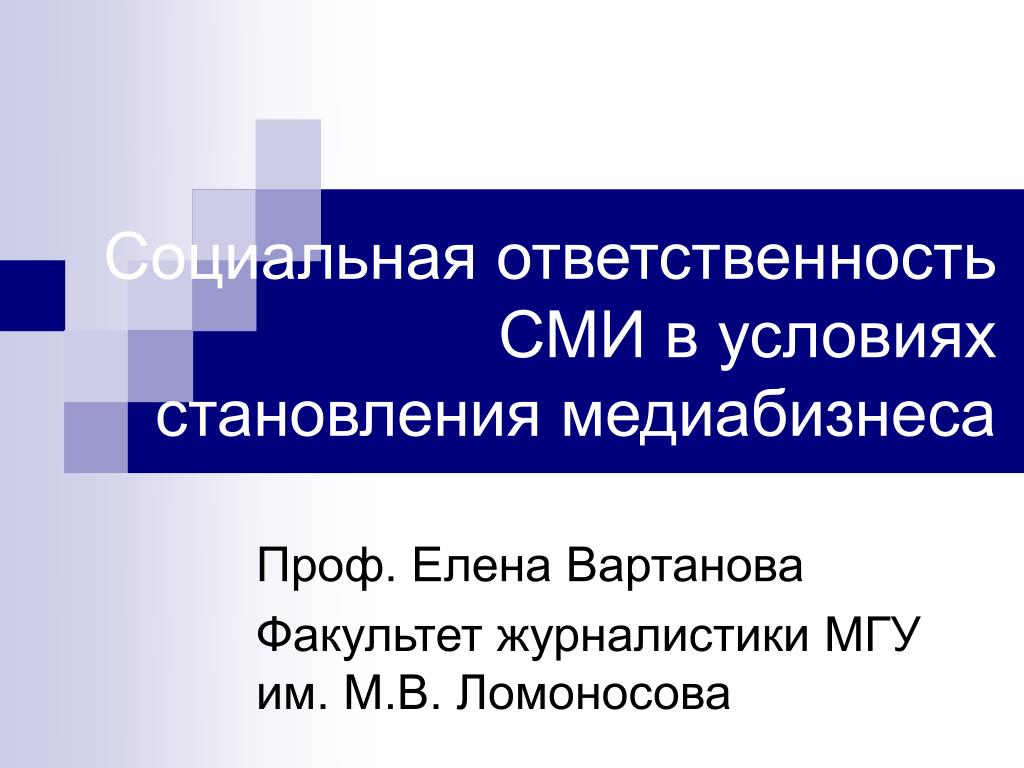 Социальная ответственность СМИ в условиях становления медиабизнеса

Проф. Елена Вартанова

Факультет журналистики МГУ им. М.В. Ломоносова